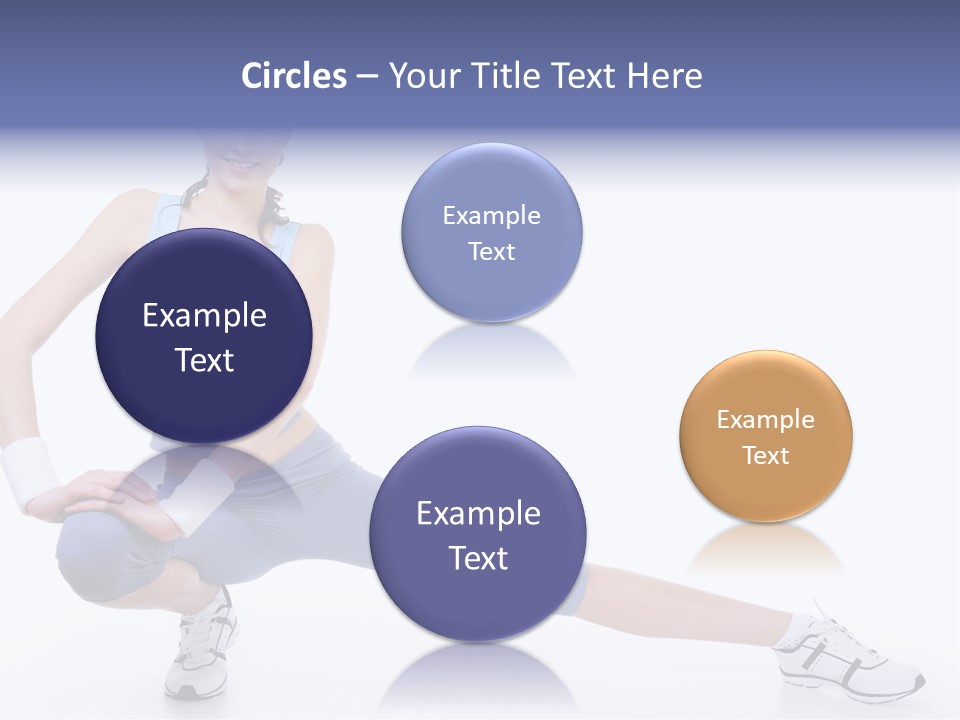 Circles – Your Title Text Here

Example Text

Example Text

Example Text

Example Text